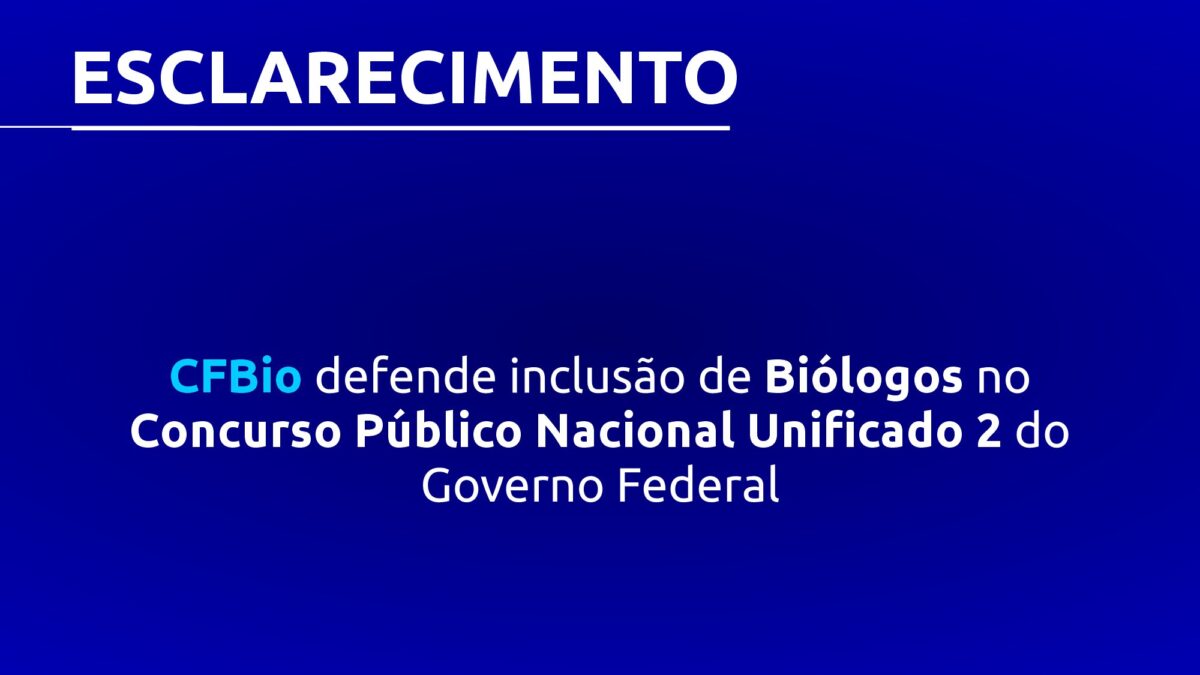 ESCLARECIMENTO

CFBio defende inclusão de Biólogos no Concurso Público Nacional Unificado 2 do Governo Federal